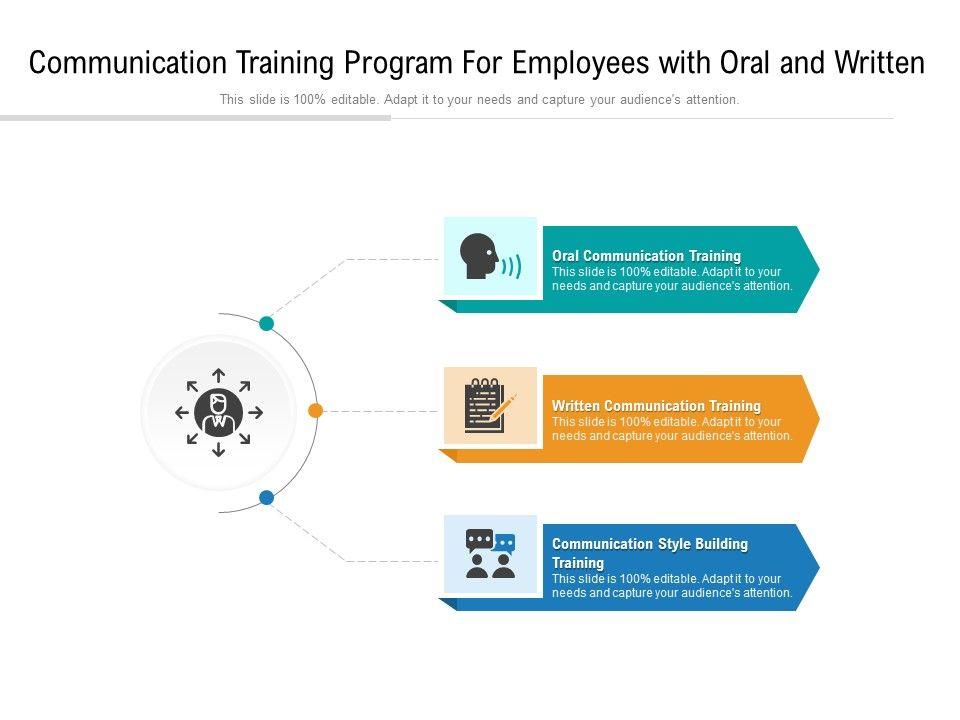 Communication Training Program For Employees with Oral and Written

This slide is 100% editable. Adapt it to your needs and capture your audience's attention.

Oral Communication Training
This slide is 100% editable. Adapt it to your needs and capture your audience's attention.

Written Communication Training
This slide is 100% editable. Adapt it to your needs and capture your audience's attention.

Communication Style Building Training
This slide is 100% editable. Adapt it to your needs and capture your audience's attention.